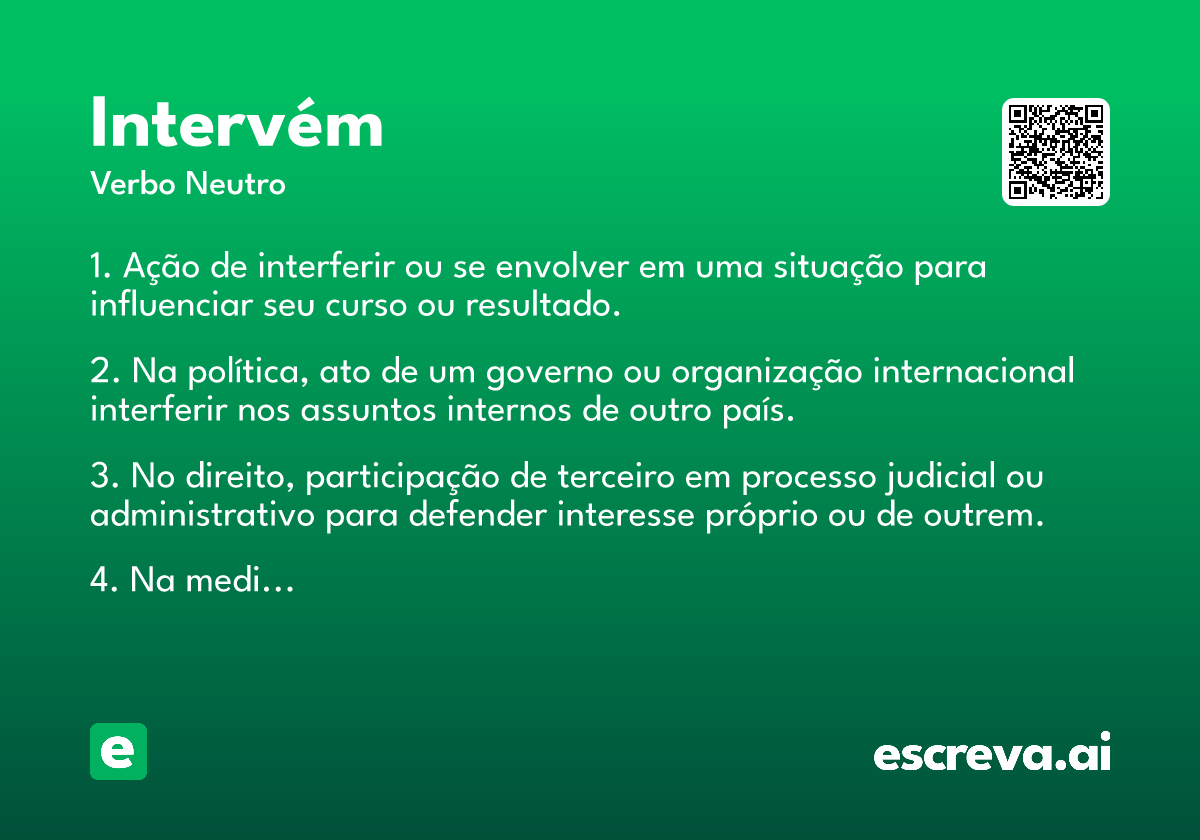 Intervém

Verbo Neutro

1. Ação de interferir ou se envolver em uma situação para influenciar seu curso ou resultado.

2. Na política, ato de um governo ou organização internacional interferir nos assuntos internos de outro país.

3. No direito, participação de terceiro em processo judicial ou administrativo para defender interesse próprio ou de outrem.

4. Na medi…

e

escreva.ai